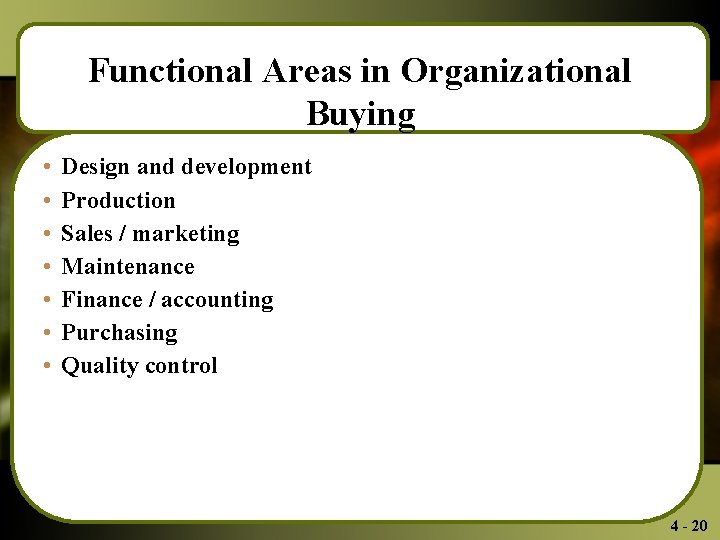 Functional Areas in Organizational Buying

• Design and development
• Production
• Sales / marketing
• Maintenance
• Finance / accounting
• Purchasing
• Quality control

4 - 20